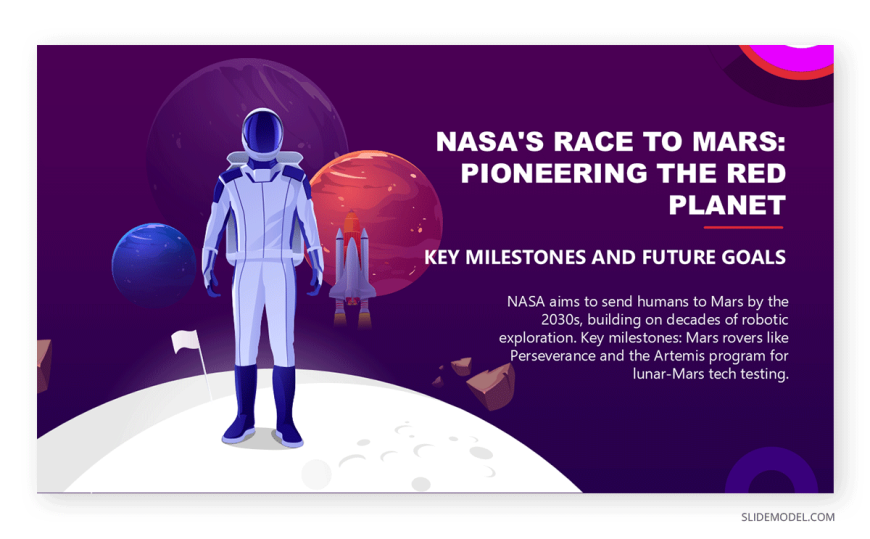 NASA'S RACE TO MARS: PIONEERING THE RED PLANET

KEY MILESTONES AND FUTURE GOALS

NASA aims to send humans to Mars by the 2030s, building on decades of robotic exploration. Key milestones: Mars rovers like Perseverance and the Artemis program for lunar-Mars tech testing.

SLIDEMODEL.COM